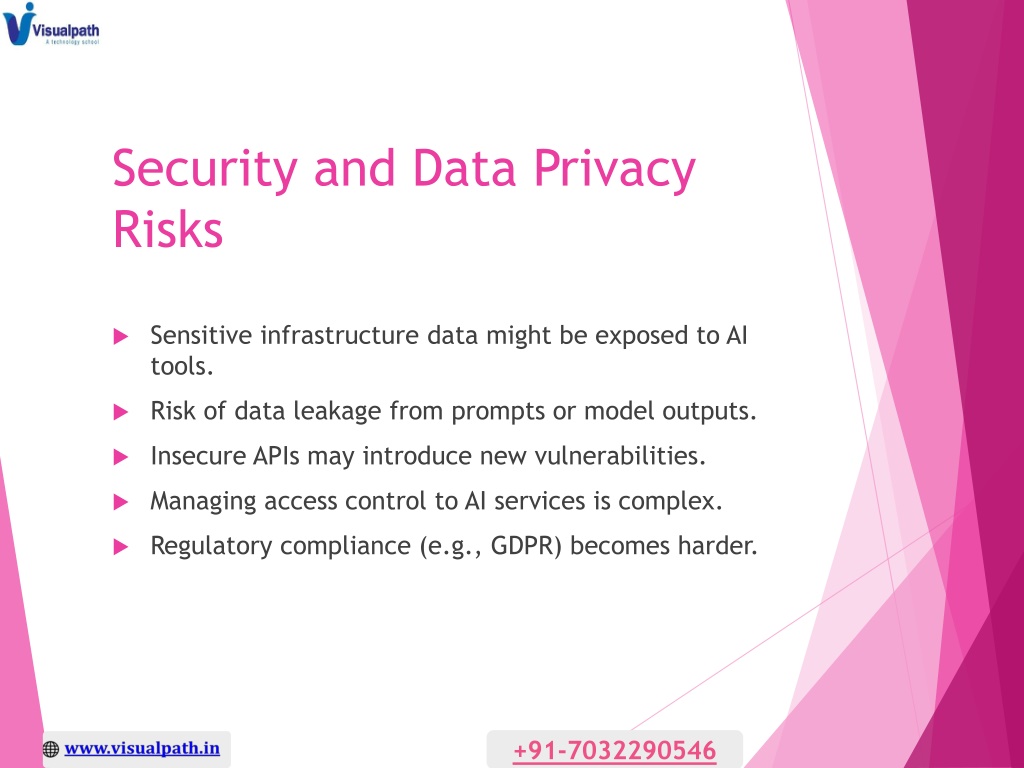 Visualpath
A technology school

Security and Data Privacy Risks

Sensitive infrastructure data might be exposed to AI tools.

Risk of data leakage from prompts or model outputs.

Insecure APIs may introduce new vulnerabilities.

Managing access control to AI services is complex.

Regulatory compliance (e.g., GDPR) becomes harder.

www.visualpath.in

+91-7032290546